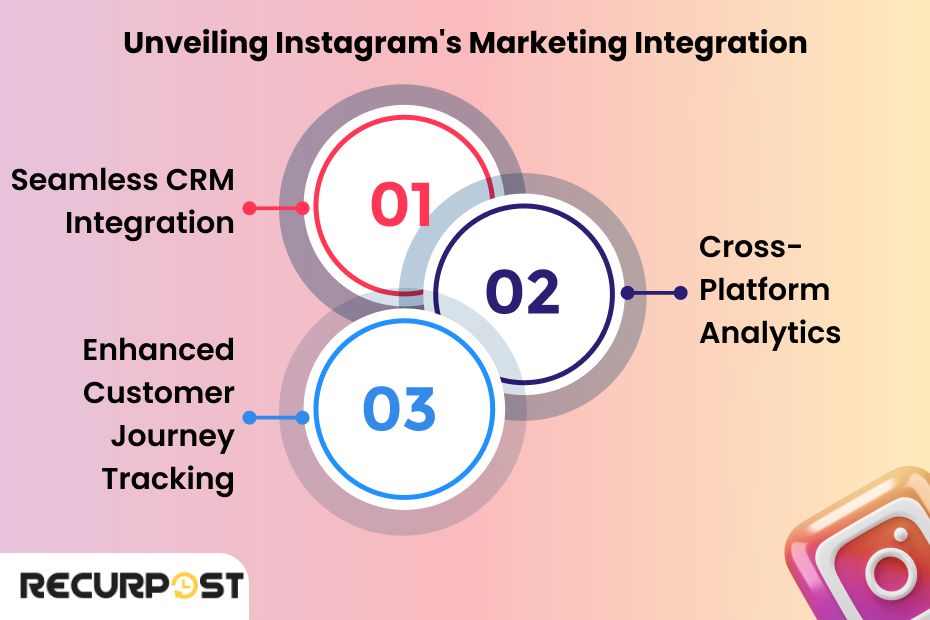 Unveiling Instagram's Marketing Integration

Seamless CRM Integration

01

02

Cross-Platform Analytics

Enhanced Customer Journey Tracking

03

RECURPOST